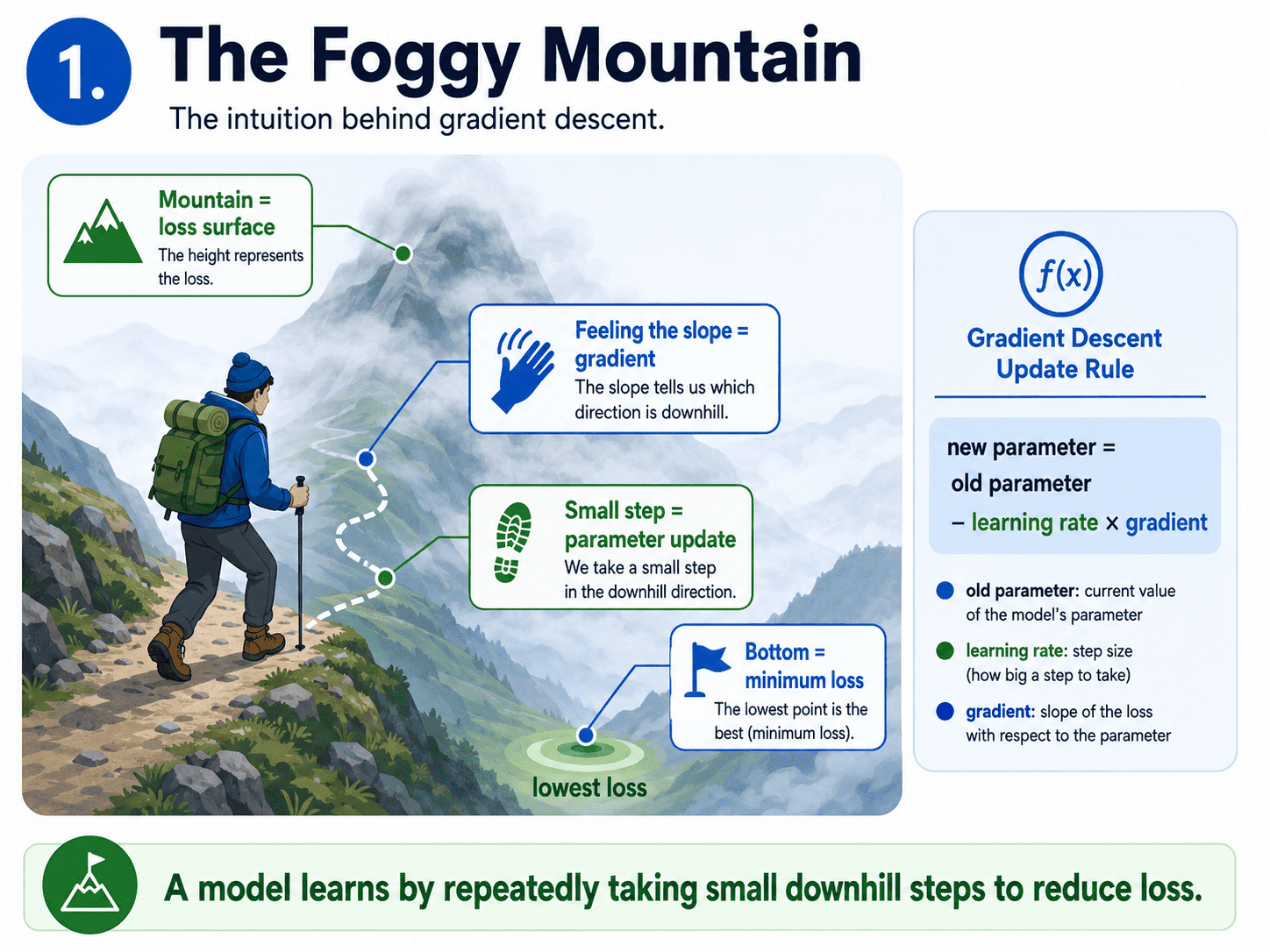 1. The Foggy Mountain

The intuition behind gradient descent.

Mountain = loss surface
The height represents the loss.

Feeling the slope = gradient
The slope tells us which direction is downhill.

Small step = parameter update
We take a small step in the downhill direction.

Bottom = minimum loss
The lowest point is the best (minimum loss).

lowest loss

$f(x)$

Gradient Descent Update Rule

new parameter =
old parameter
− learning rate × gradient

old parameter: current value of the model's parameter

learning rate: step size (how big a step to take)

gradient: slope of the loss with respect to the parameter

A model learns by repeatedly taking small downhill steps to reduce loss.